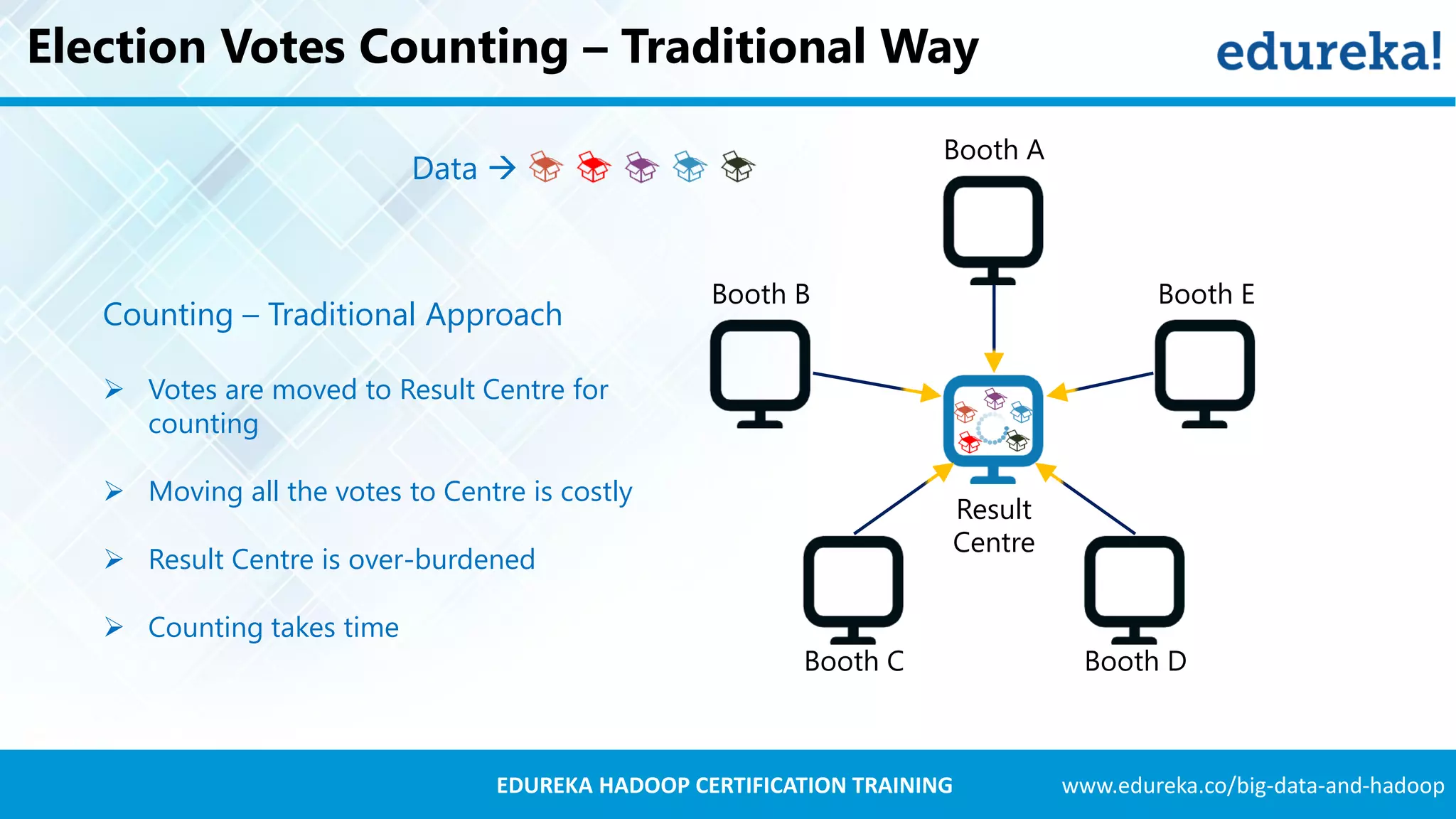 Election Votes Counting – Traditional Way

edureka!

Data →

Counting – Traditional Approach

➢ Votes are moved to Result Centre for counting

➢ Moving all the votes to Centre is costly

➢ Result Centre is over-burdened

➢ Counting takes time

Booth A

Booth B

Booth E

Result Centre

Booth C

Booth D

EDUREKA HADOOP CERTIFICATION TRAINING

www.edureka.co/big-data-and-hadoop